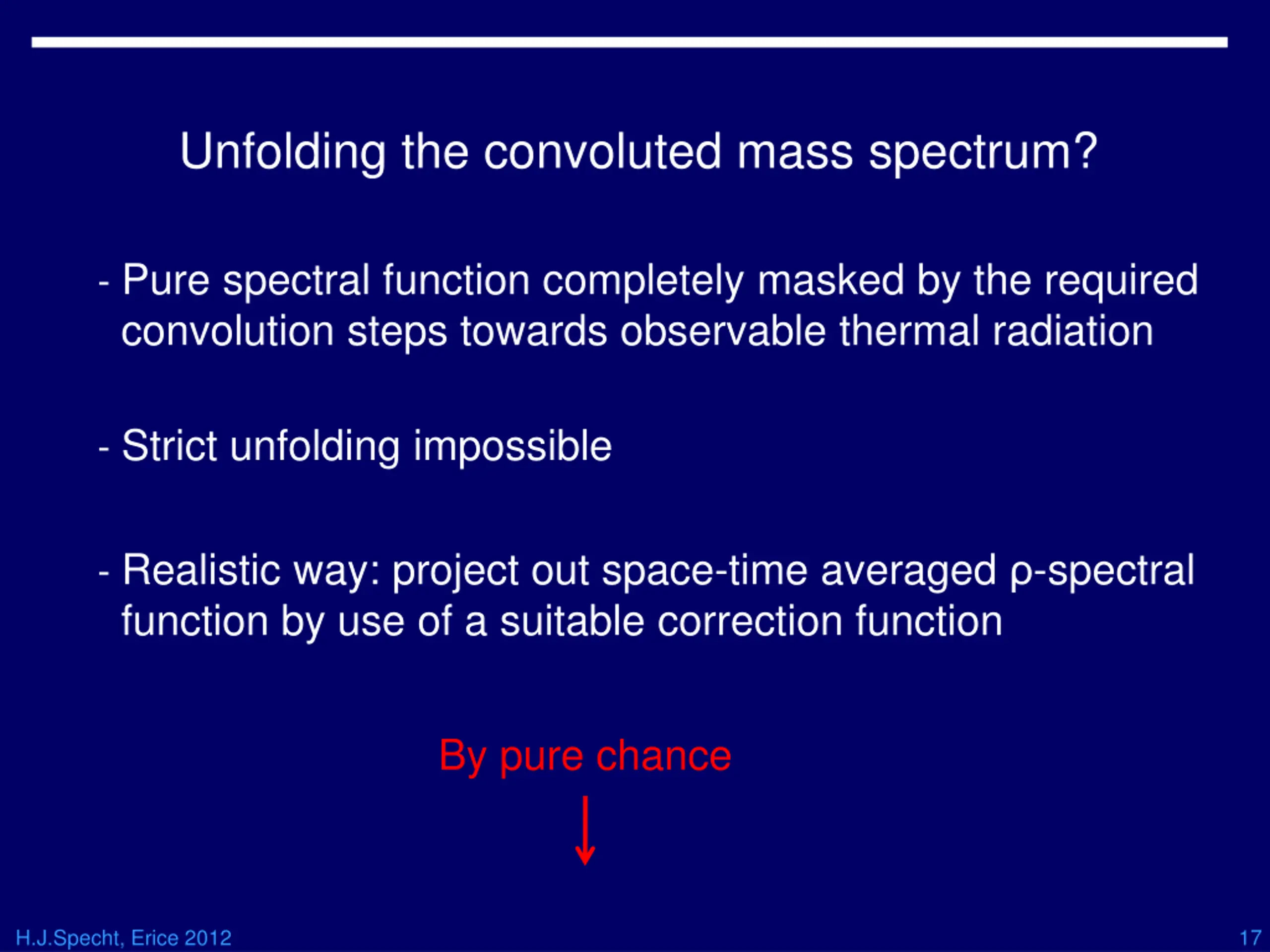 Unfolding the convoluted mass spectrum?

- Pure spectral function completely masked by the required convolution steps towards observable thermal radiation

- Strict unfolding impossible

- Realistic way: project out space-time averaged ρ-spectral function by use of a suitable correction function

By pure chance

H.J.Specht, Erice 2012

17